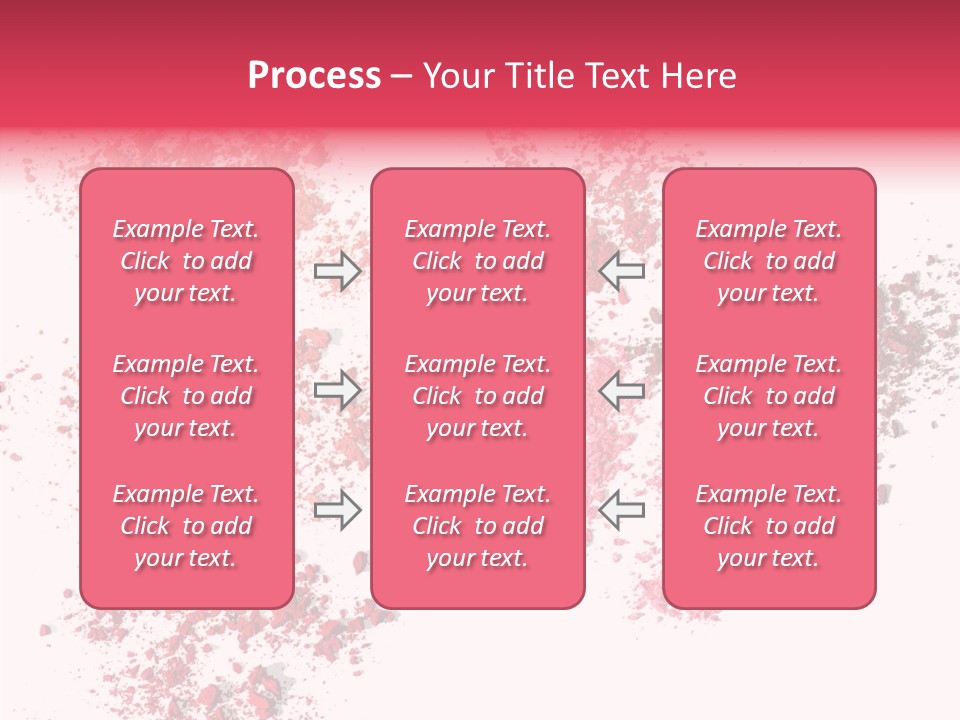 Process – Your Title Text Here

Example Text. Click to add your text.

Example Text. Click to add your text.

Example Text. Click to add your text.

Example Text. Click to add your text.

Example Text. Click to add your text.

Example Text. Click to add your text.

Example Text. Click to add your text.

Example Text. Click to add your text.

Example Text. Click to add your text.